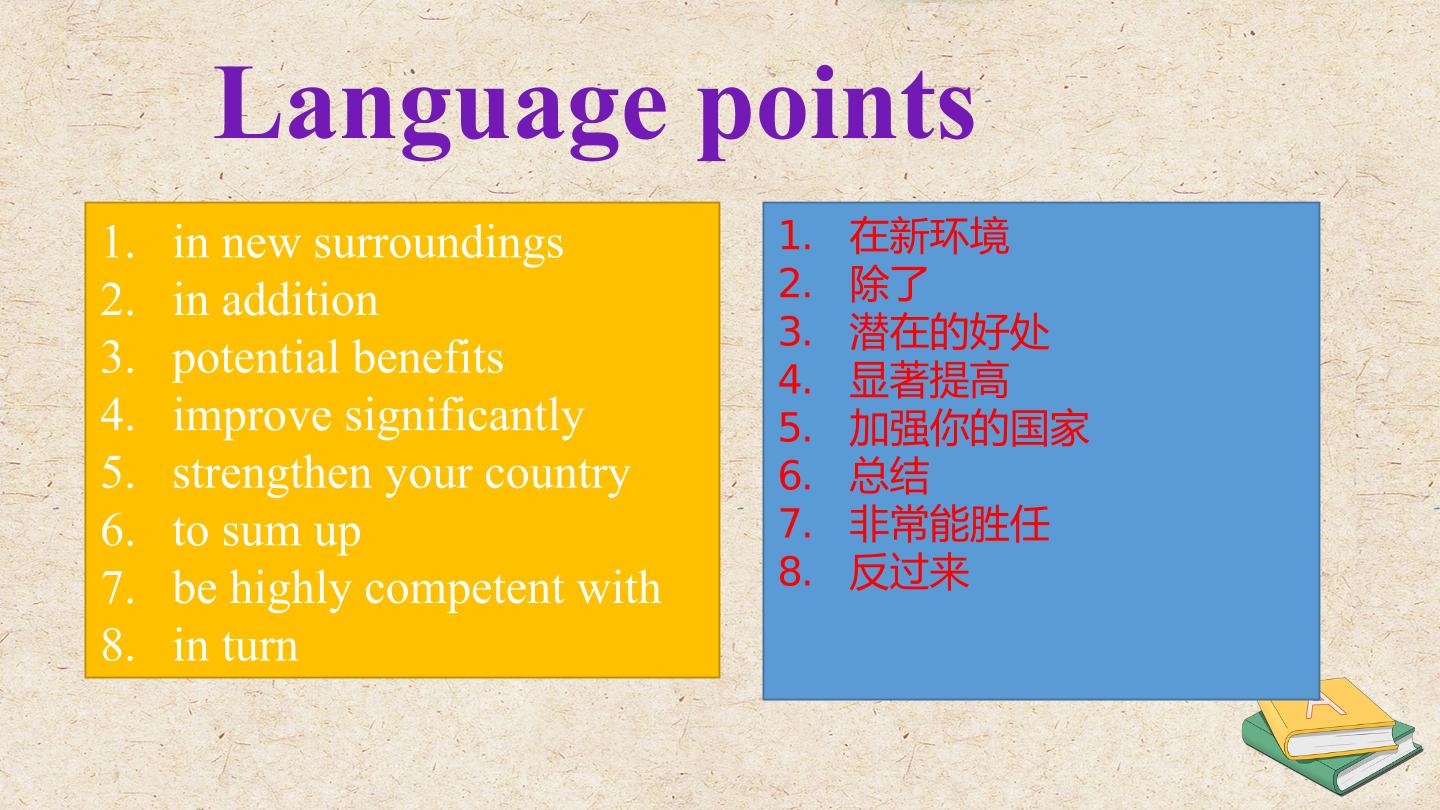 Language points

1. in new surroundings
2. in addition
3. potential benefits
4. improve significantly
5. strengthen your country
6. to sum up
7. be highly competent with
8. in turn

1. 在新环境
2. 除了
3. 潜在的好处
4. 显著提高
5. 加强你的国家
6. 总结
7. 非常能胜任
8. 反过来

A